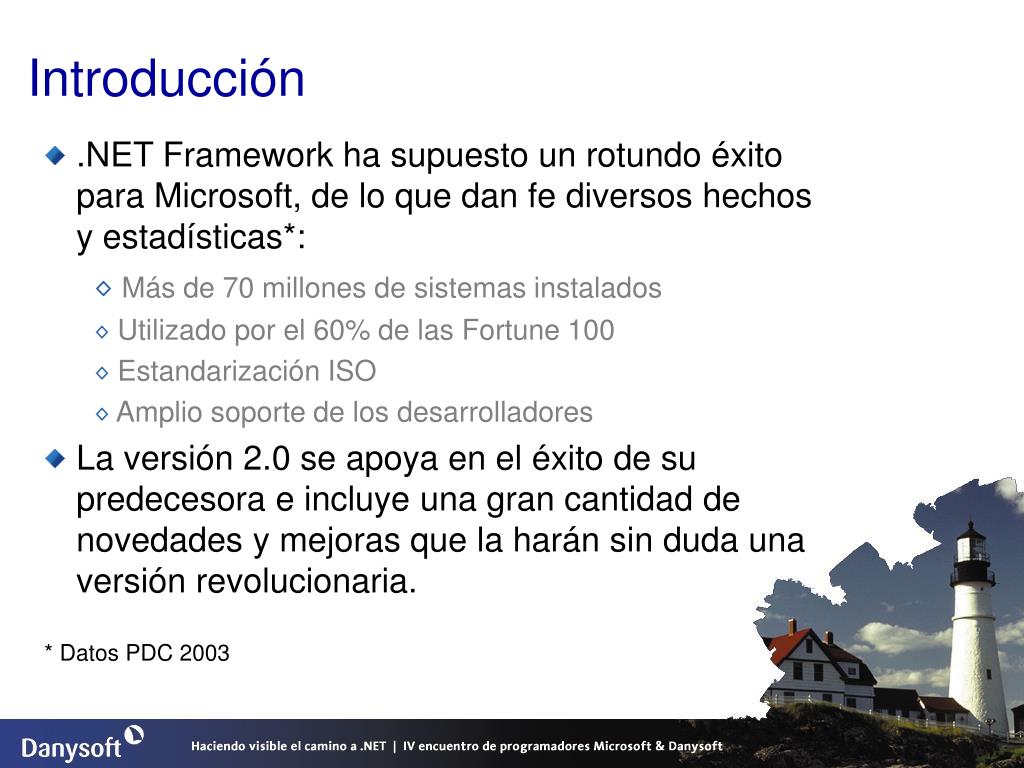 Introducción

.NET Framework ha supuesto un rotundo éxito para Microsoft, de lo que dan fe diversos hechos y estadísticas*:

Más de 70 millones de sistemas instalados

Utilizado por el 60% de las Fortune 100

Estandarización ISO

Amplio soporte de los desarrolladores

La versión 2.0 se apoya en el éxito de su predecesora e incluye una gran cantidad de novedades y mejoras que la harán sin duda una versión revolucionaria.

* Datos PDC 2003

Danysoft

Haciendo visible el camino a .NET | IV encuentro de programadores Microsoft & Danysoft